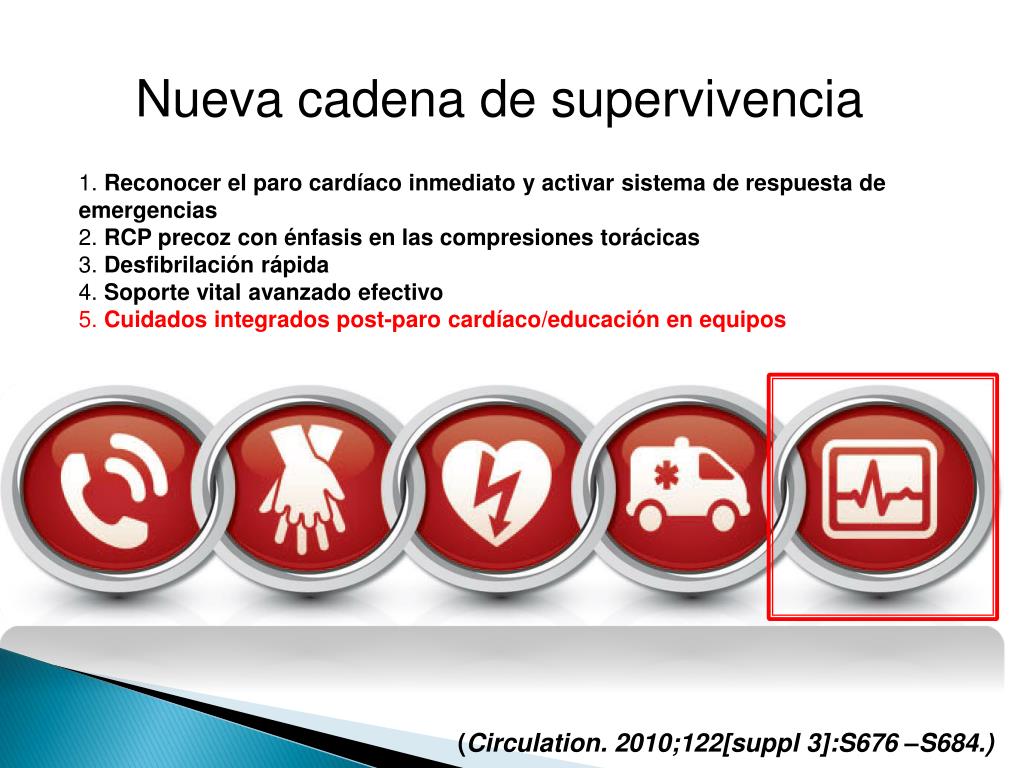 Nueva cadena de supervivencia

1. Reconocer el paro cardíaco inmediato y activar sistema de respuesta de emergencias
2. RCP precoz con énfasis en las compresiones torácicas
3. Desfibrilación rápida
4. Soporte vital avanzado efectivo
5. Cuidados integrados post-paro cardíaco/educación en equipos

(Circulation. 2010;122[suppl 3]:S676 –S684.)